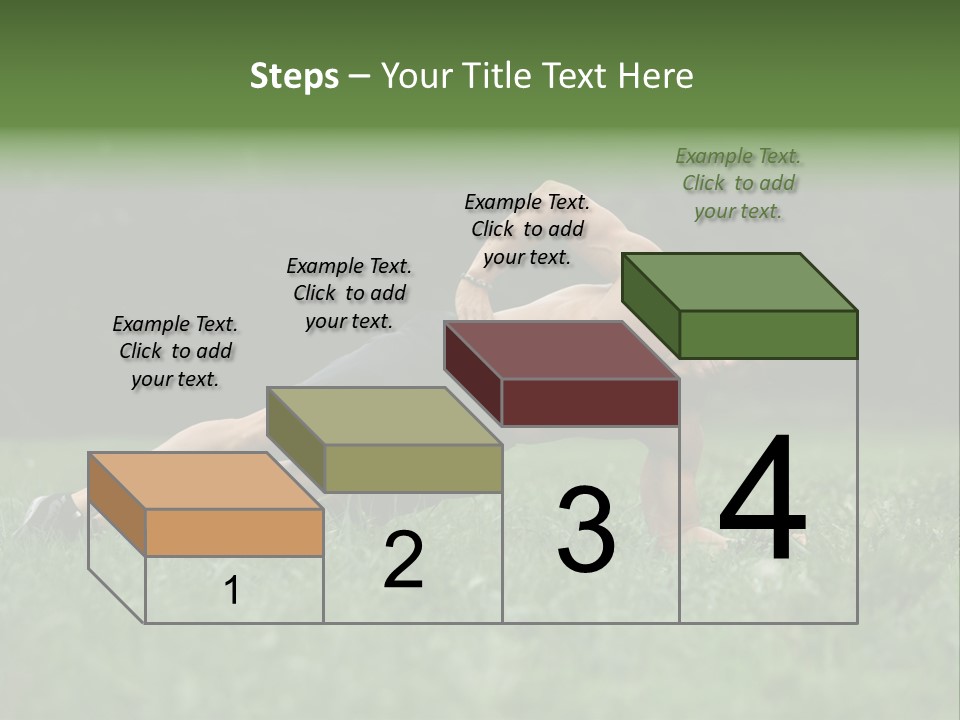 Steps – Your Title Text Here

Example Text. Click to add your text.

Example Text. Click to add your text.

Example Text. Click to add your text.

Example Text. Click to add your text.

1

2

3

4